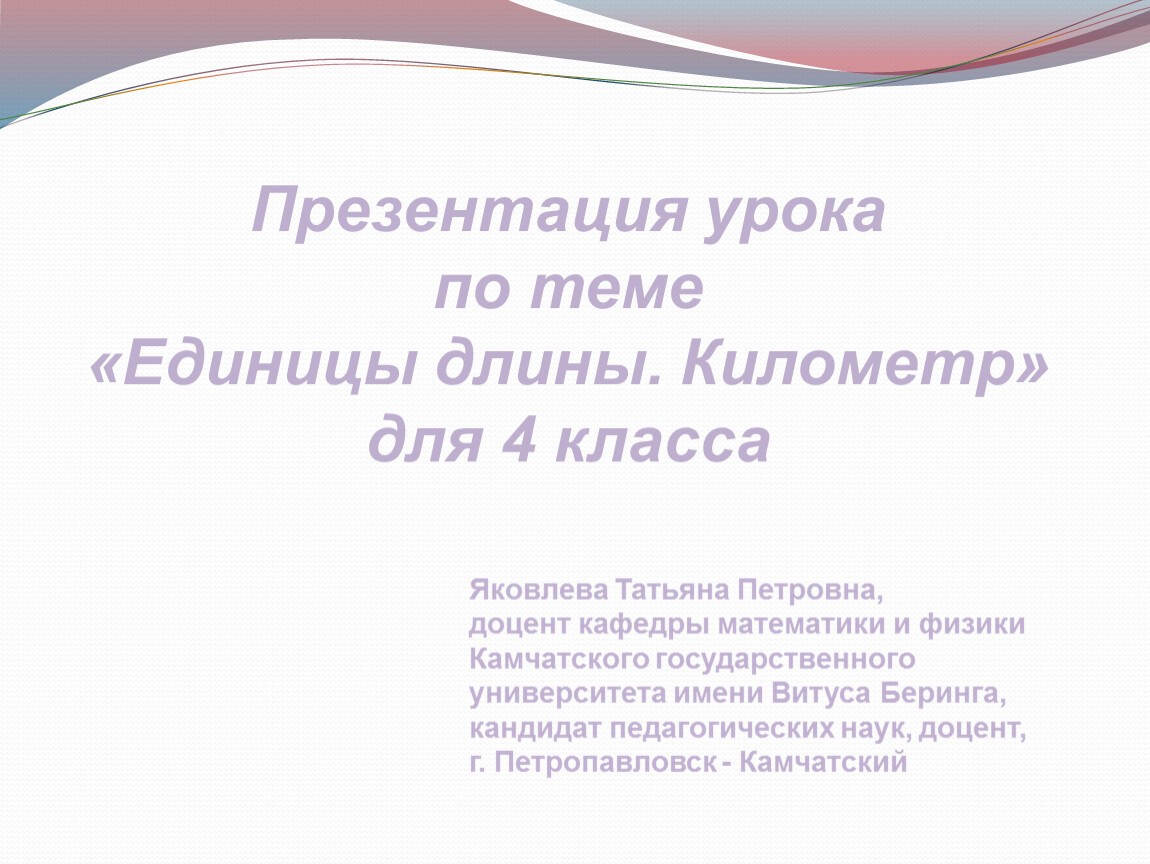 Презентация урока
по теме
«Единицы длины. Километр»
для 4 класса

Яковлева Татьяна Петровна,
доцент кафедры математики и физики
Камчатского государственного
университета имени Витуса Беринга,
кандидат педагогических наук, доцент,
г. Петропавловск - Камчатский